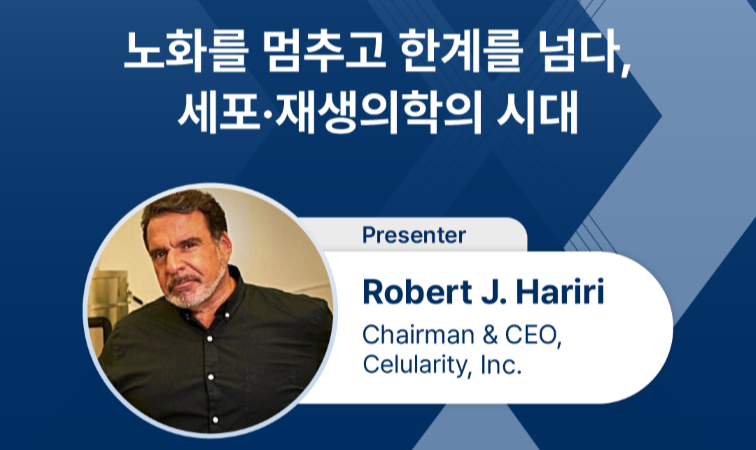 노화를 멈추고 한계를 넘다,
세포·재생의학의 시대

Presenter

Robert J. Hariri

Chairman & CEO, Celularity, Inc.